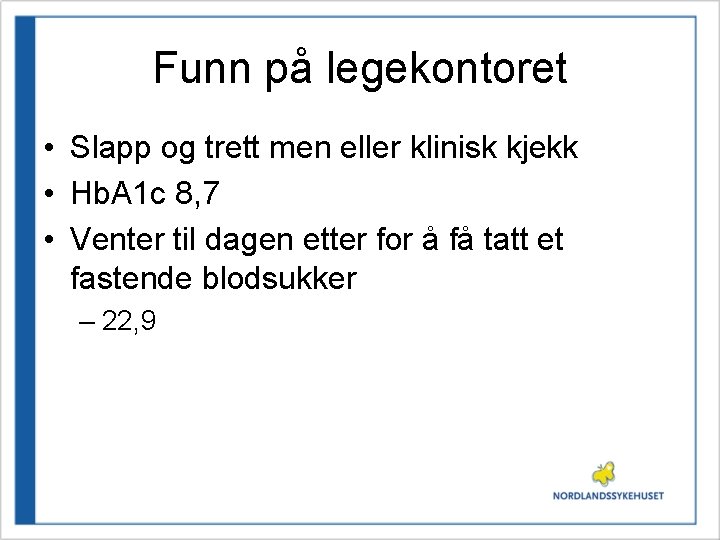 Funn på legekontoret

• Slapp og trett men eller klinisk kjekk
• HbA1c 8,7
• Venter til dagen etter for å få tatt et fastende blodsukker
– 22,9

NORDLANDSSYKEHUSET